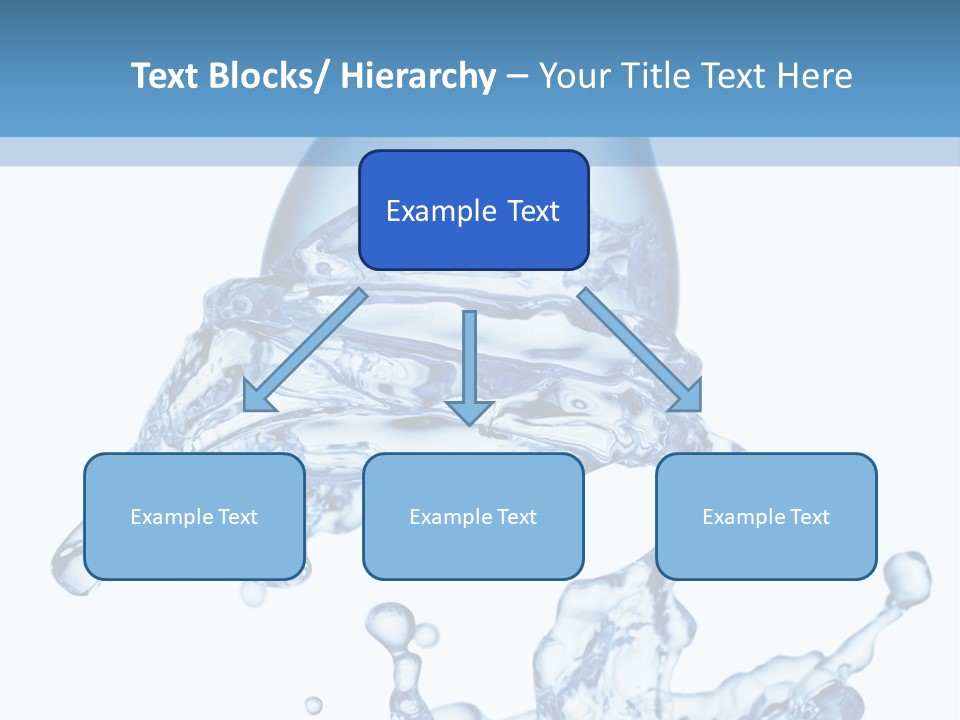 Text Blocks/ Hierarchy – Your Title Text Here

Example Text

Example Text

Example Text

Example Text